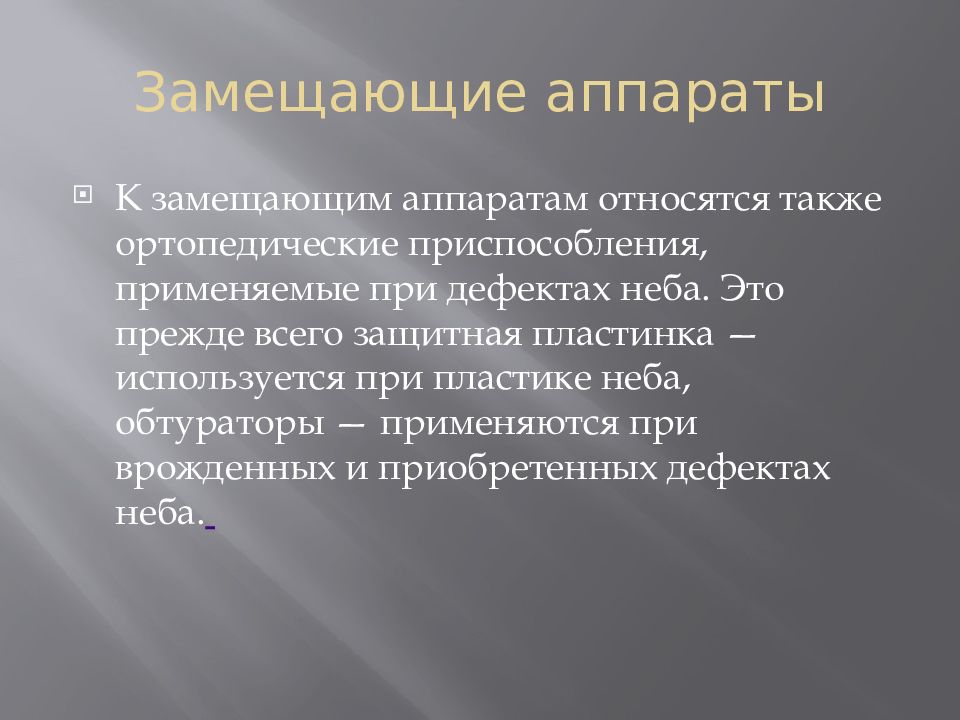 Замещающие аппараты

К замещающим аппаратам относятся также ортопедические приспособления, применяемые при дефектах неба. Это прежде всего защитная пластинка — используется при пластике неба, обтураторы — применяются при врожденных и приобретенных дефектах неба.